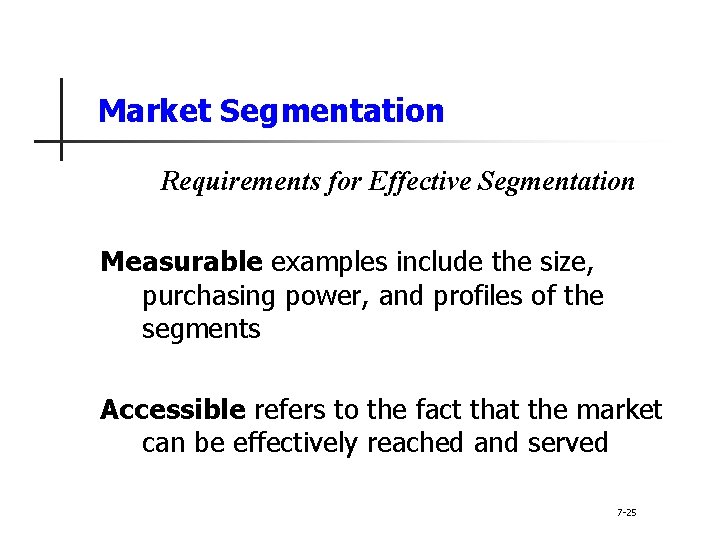 Market Segmentation

Requirements for Effective Segmentation

Measurable examples include the size, purchasing power, and profiles of the segments

Accessible refers to the fact that the market can be effectively reached and served

7-25